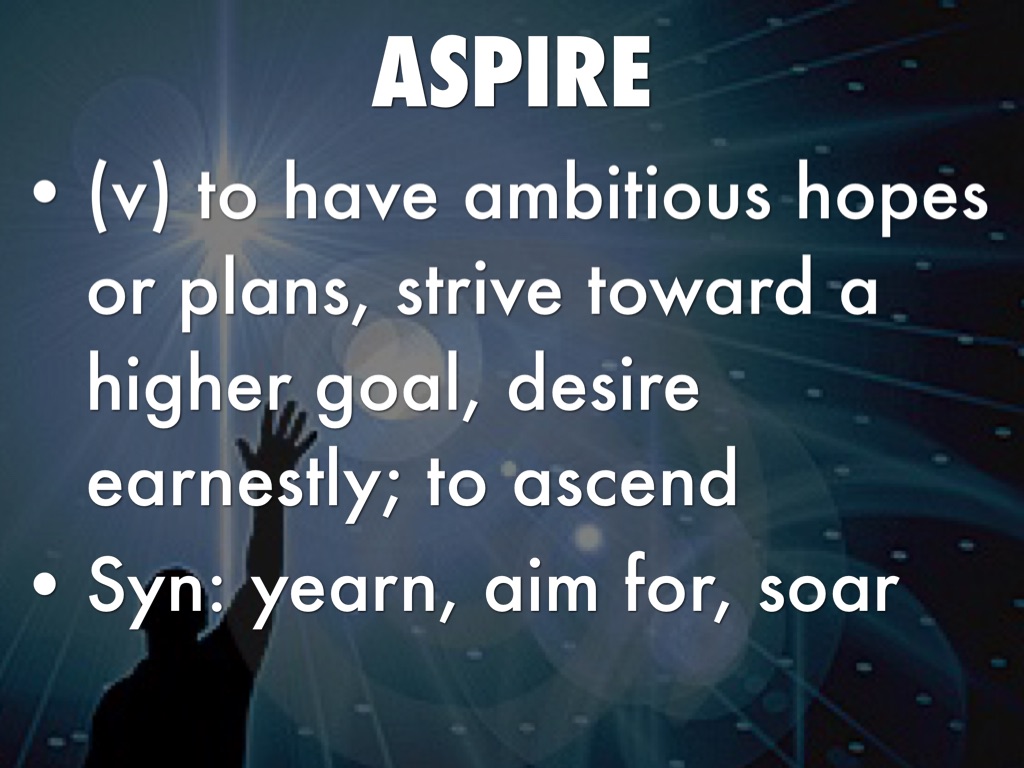 ASPIRE

• (v) to have ambitious hopes or plans, strive toward a higher goal, desire earnestly; to ascend
• Syn: yearn, aim for, soar